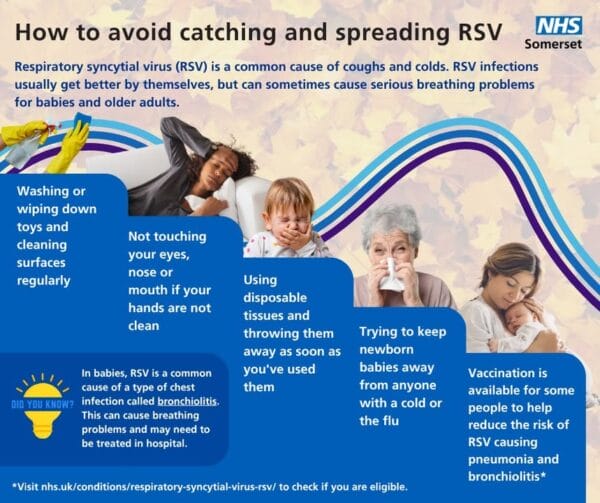 How to avoid catching and spreading RSV

NHS
Somerset

Respiratory syncytial virus (RSV) is a common cause of coughs and colds. RSV infections usually get better by themselves, but can sometimes cause serious breathing problems for babies and older adults.

Washing or wiping down toys and cleaning surfaces regularly

Not touching your eyes, nose or mouth if your hands are not clean

Using disposable tissues and throwing them away as soon as you've used them

Trying to keep newborn babies away from anyone with a cold or the flu

Vaccination is available for some people to help reduce the risk of RSV causing pneumonia and bronchiolitis*

DID YOU KNOW?

In babies, RSV is a common cause of a type of chest infection called bronchiolitis. This can cause breathing problems and may need to be treated in hospital.

*Visit nhs.uk/conditions/respiratory-syncytial-virus-rsv/ to check if you are eligible.